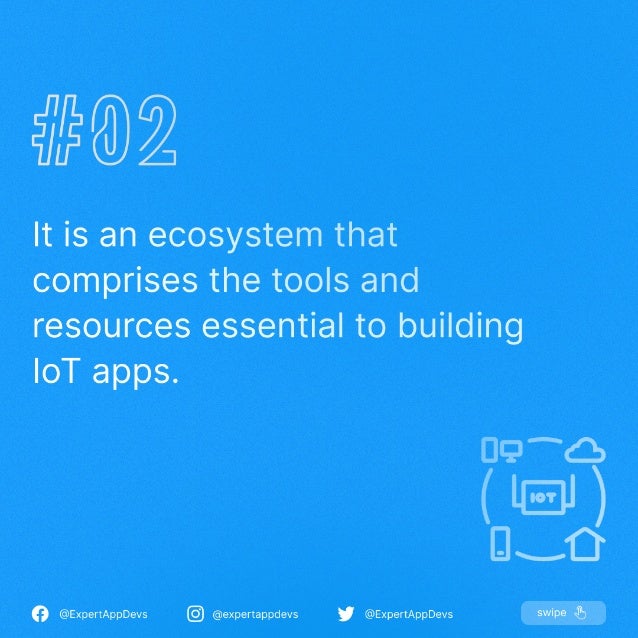 #02

It is an ecosystem that comprises the tools and resources essential to building IoT apps.

IOT

@ExpertAppDevs @expertappdevs @ExpertAppDevs swipe